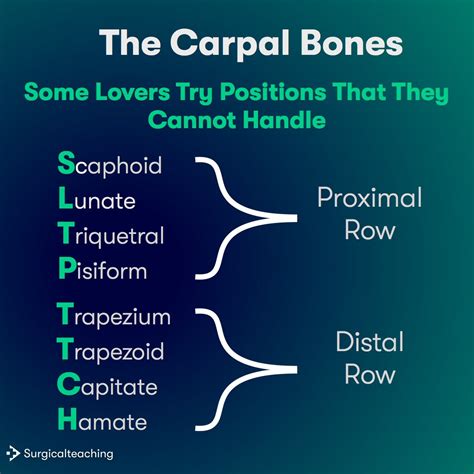 The Carpal Bones

Some Lovers Try Positions That They Cannot Handle

Scaphoid
Lunate
Triquetral
Pisiform

Proximal Row

Trapezium
Trapezoid
Capitate
Hamate

Distal Row

Surgicalteaching